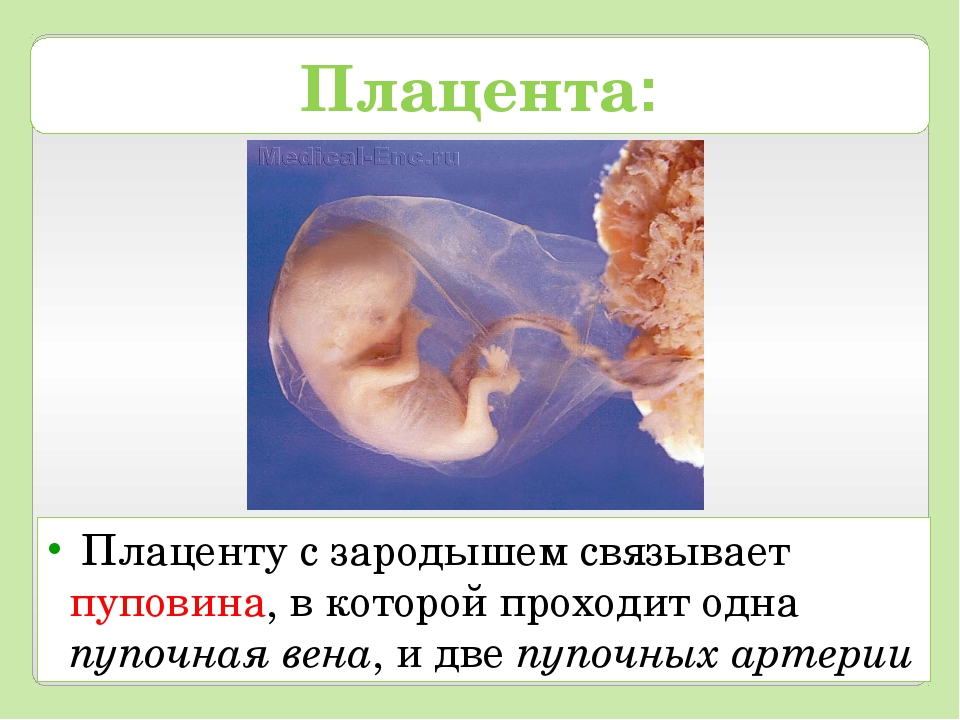 Плацента:

Medical-Enc.ru

• Плаценту с зародышем связывает пуповина, в которой проходит одна пупочная вена, и две пупочных артерии